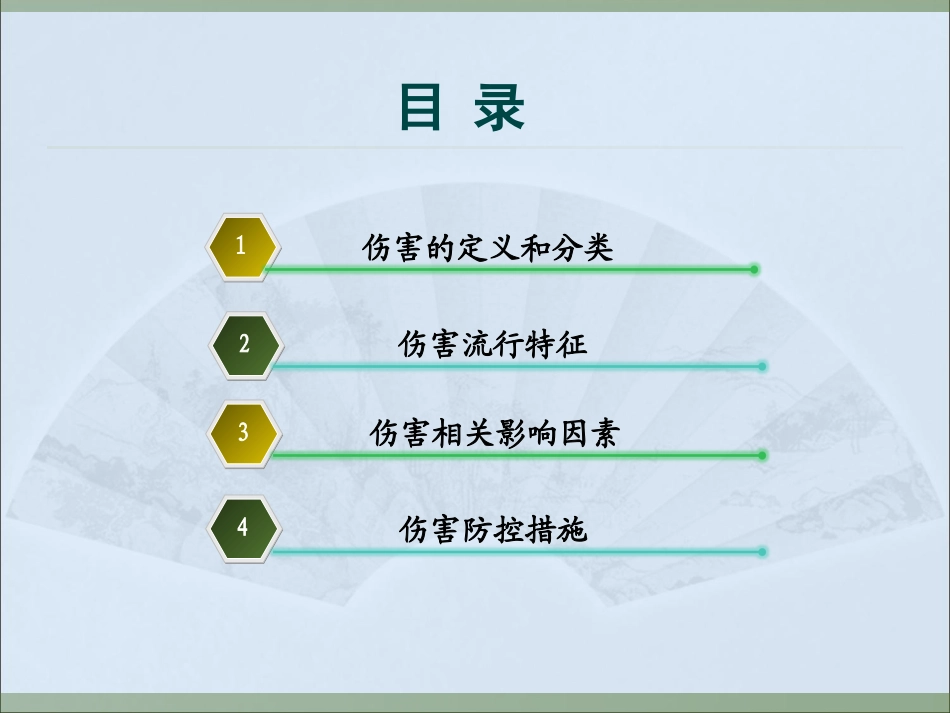 目 录

1 伤害的定义和分类

2 伤害流行特征

3 伤害相关影响因素

4 伤害防控措施